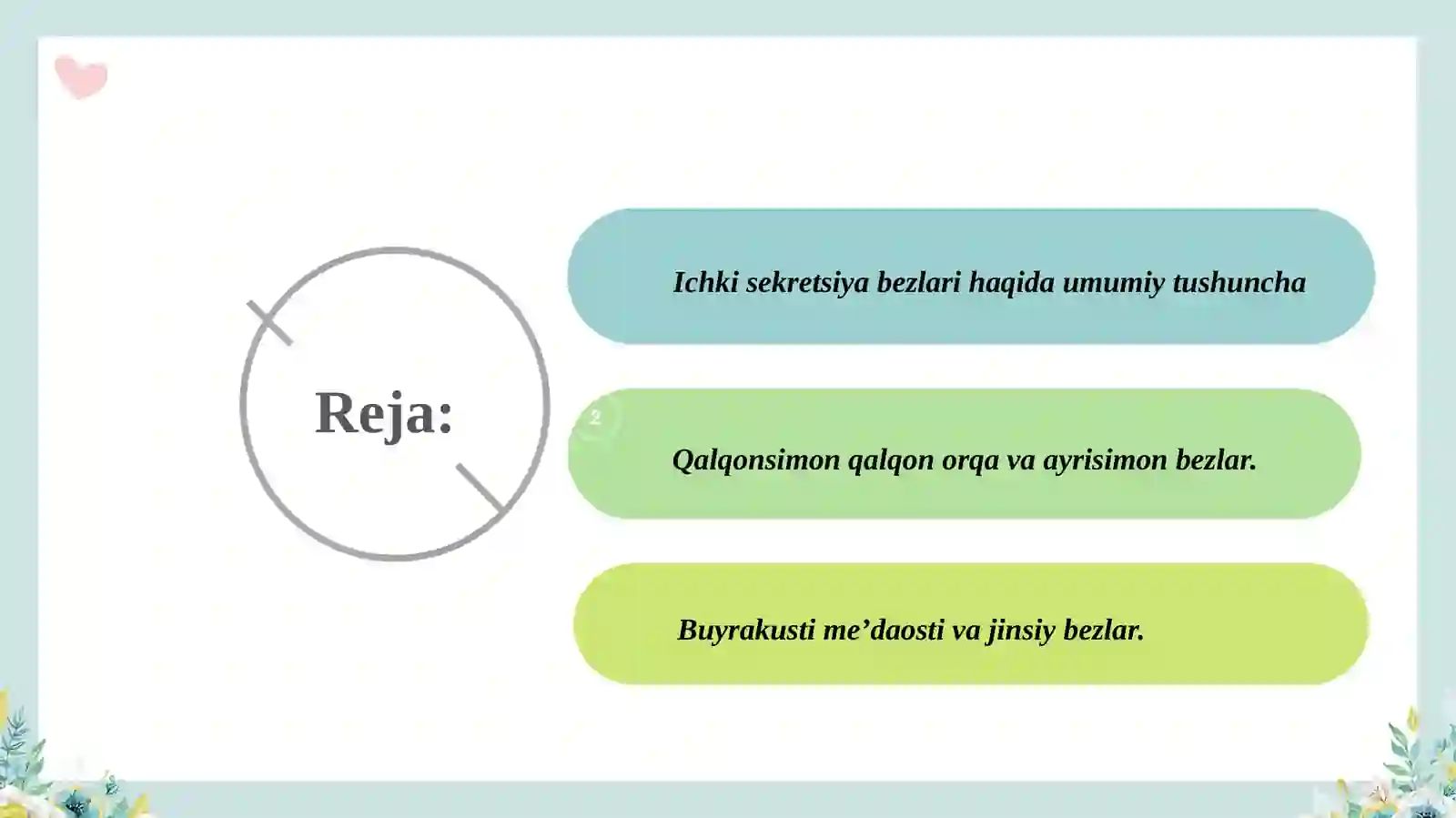 Reja:

Ichki sekretsiya bezlari haqida umumiy tushuncha

2

Qalqonsimon qalqon orqa va ayrisimon bezlar.

Buyrakusti me’daosti va jinsiy bezlar.